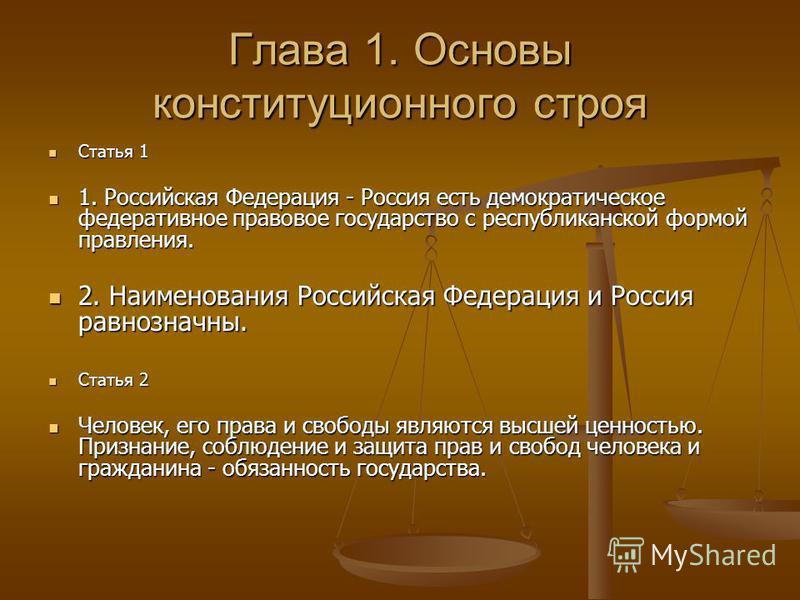 Глава 1. Основы конституционного строя

Статья 1

1. Российская Федерация - Россия есть демократическое федеративное правовое государство с республиканской формой правления.

2. Наименования Российская Федерация и Россия равнозначны.

Статья 2

Человек, его права и свободы являются высшей ценностью. Признание, соблюдение и защита прав и свобод человека и гражданина - обязанность государства.

MyShared